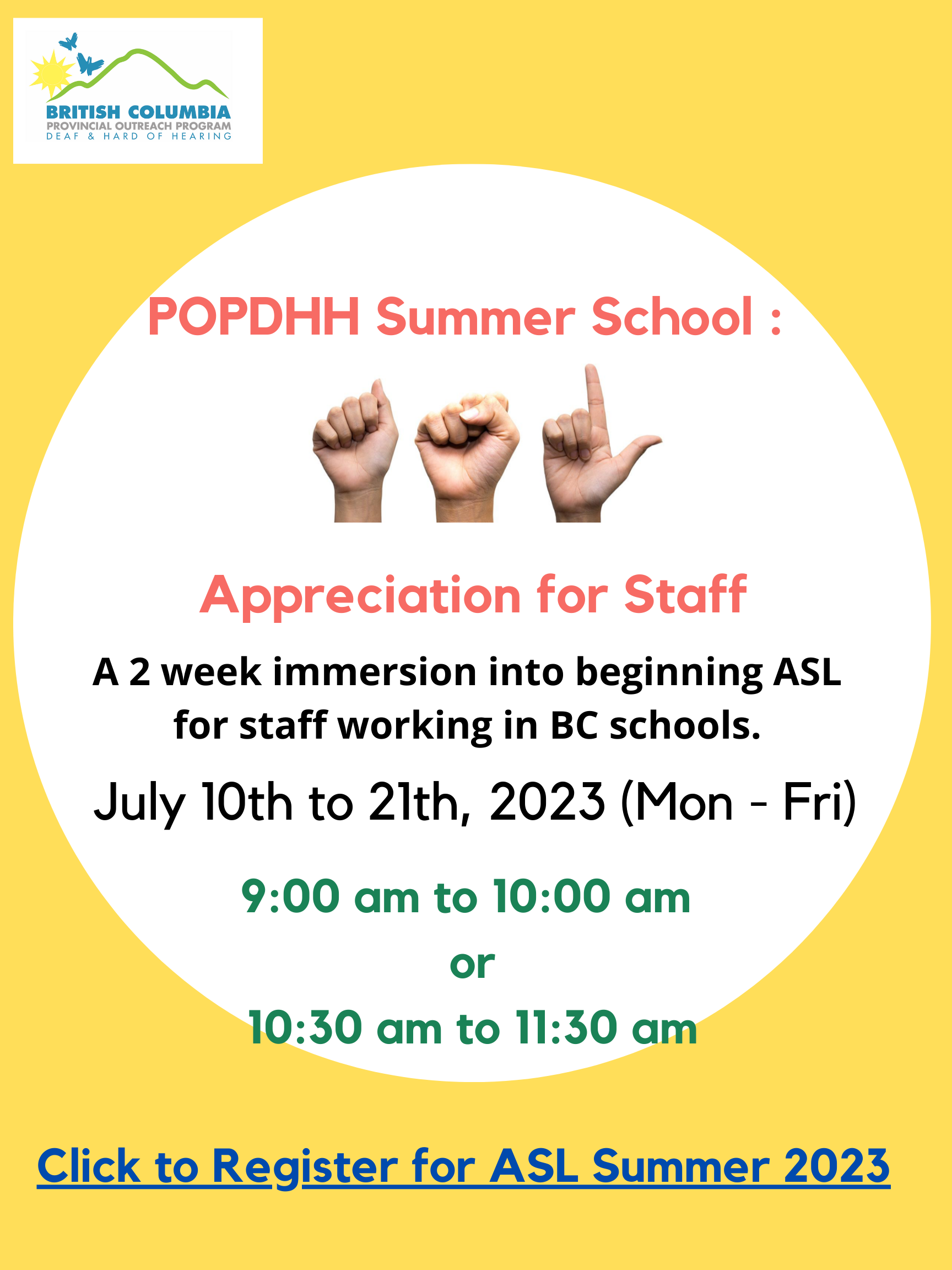 BRITISH COLUMBIA
PROVINCIAL OUTREACH PROGRAM
DEAF & HARD OF HEARING

POPDHH Summer School :

Appreciation for Staff

A 2 week immersion into beginning ASL for staff working in BC schools.

July 10th to 21th, 2023 (Mon - Fri)

9:00 am to 10:00 am
or
10:30 am to 11:30 am

Click to Register for ASL Summer 2023